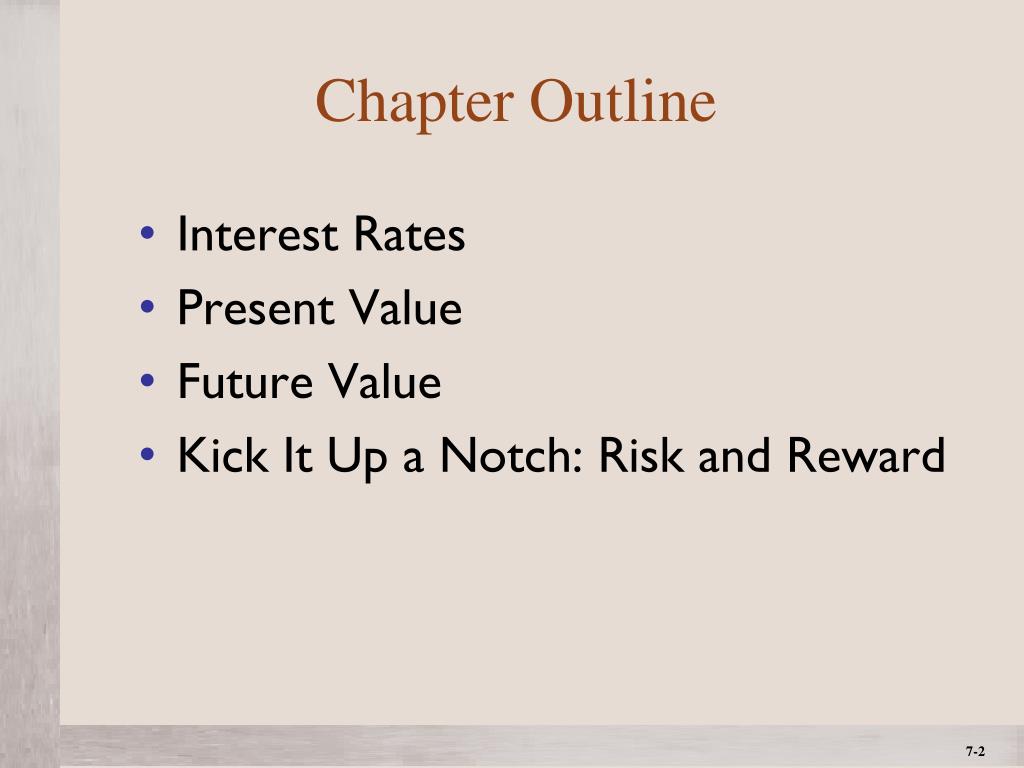 Chapter Outline

• Interest Rates
• Present Value
• Future Value
• Kick It Up a Notch: Risk and Reward

7-2